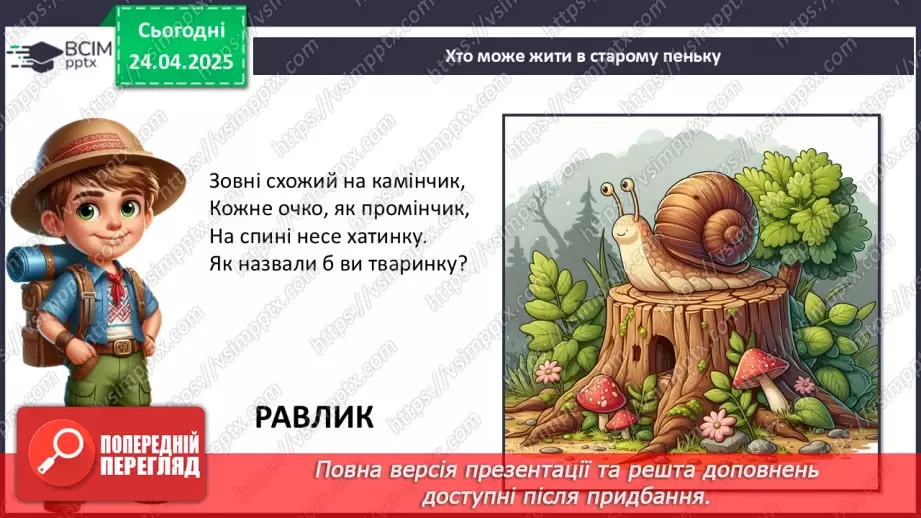 ВСІМ pptx

Сьогодні
24.04.2025

Хто може жити в старому пеньку

Зовні схожий на камінчик,
Кожне очко, як промінчик,
На спині несе хатинку.
Як назвали б ви тваринку?

РАВЛИК

ПОПЕРЕДНІЙ ПЕРЕГЛЯД

Повна версія презентації та решта доповнень доступні після придбання.

https://vsimpptx.com